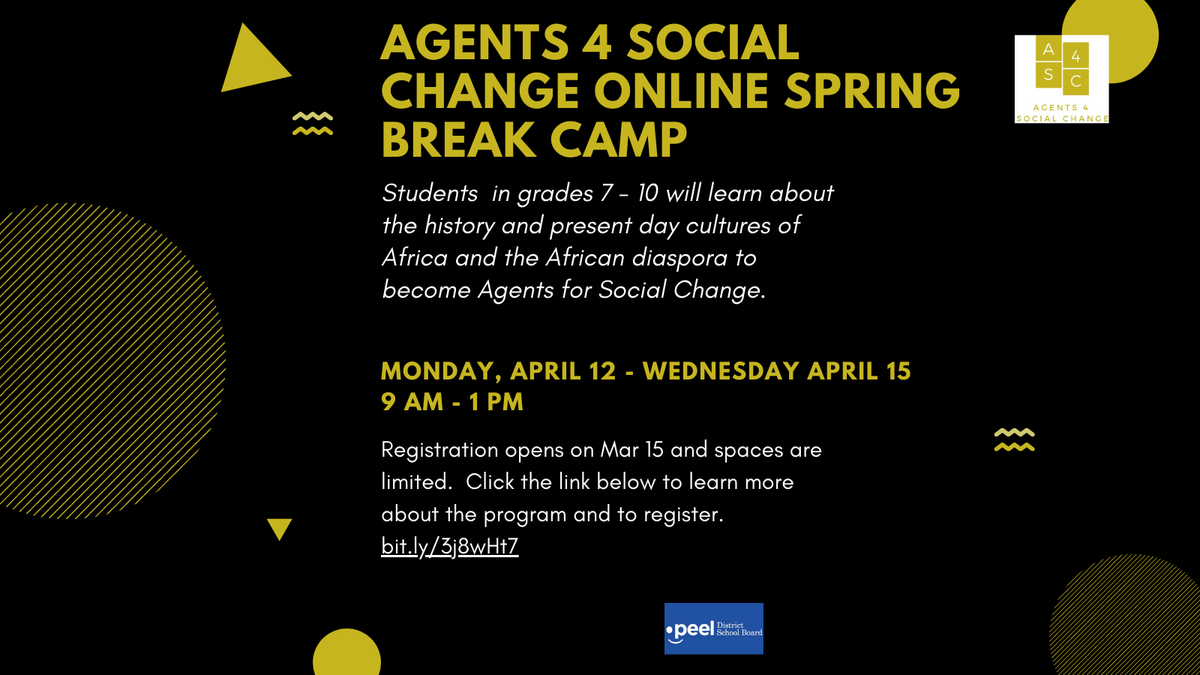 AGENTS 4 SOCIAL CHANGE ONLINE SPRING BREAK CAMP

A 4
S C
AGENTS 4
SOCIAL CHANGE

Students in grades 7 - 10 will learn about the history and present day cultures of Africa and the African diaspora to become Agents for Social Change.

MONDAY, APRIL 12 - WEDNESDAY APRIL 15
9 AM - 1 PM

Registration opens on Mar 15 and spaces are limited. Click the link below to learn more about the program and to register.
bit.ly/3j8wHt7

peel District School Board